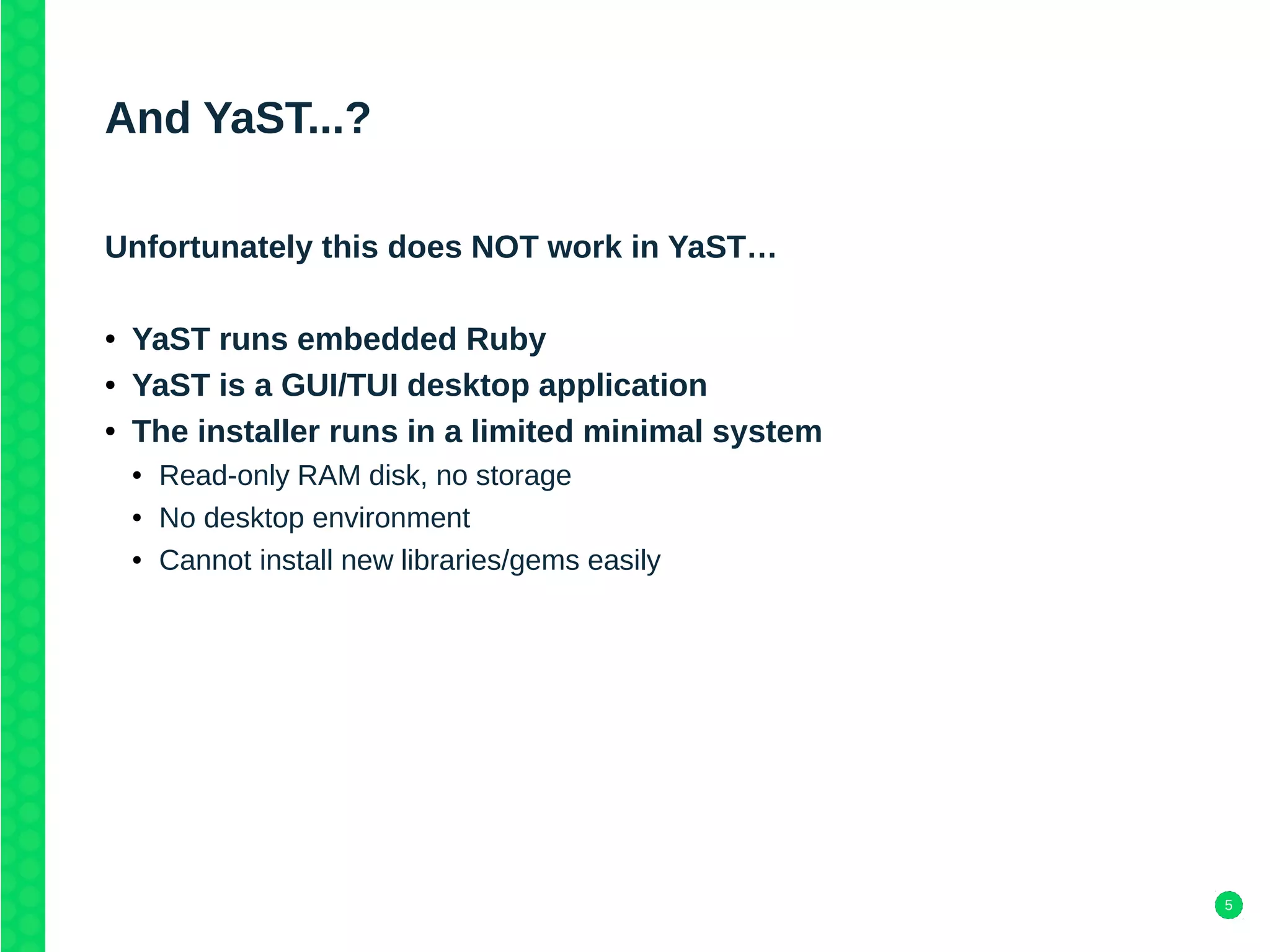 And YaST...?

Unfortunately this does NOT work in YaST…

• YaST runs embedded Ruby
• YaST is a GUI/TUI desktop application
• The installer runs in a limited minimal system
  • Read-only RAM disk, no storage
  • No desktop environment
  • Cannot install new libraries/gems easily

5